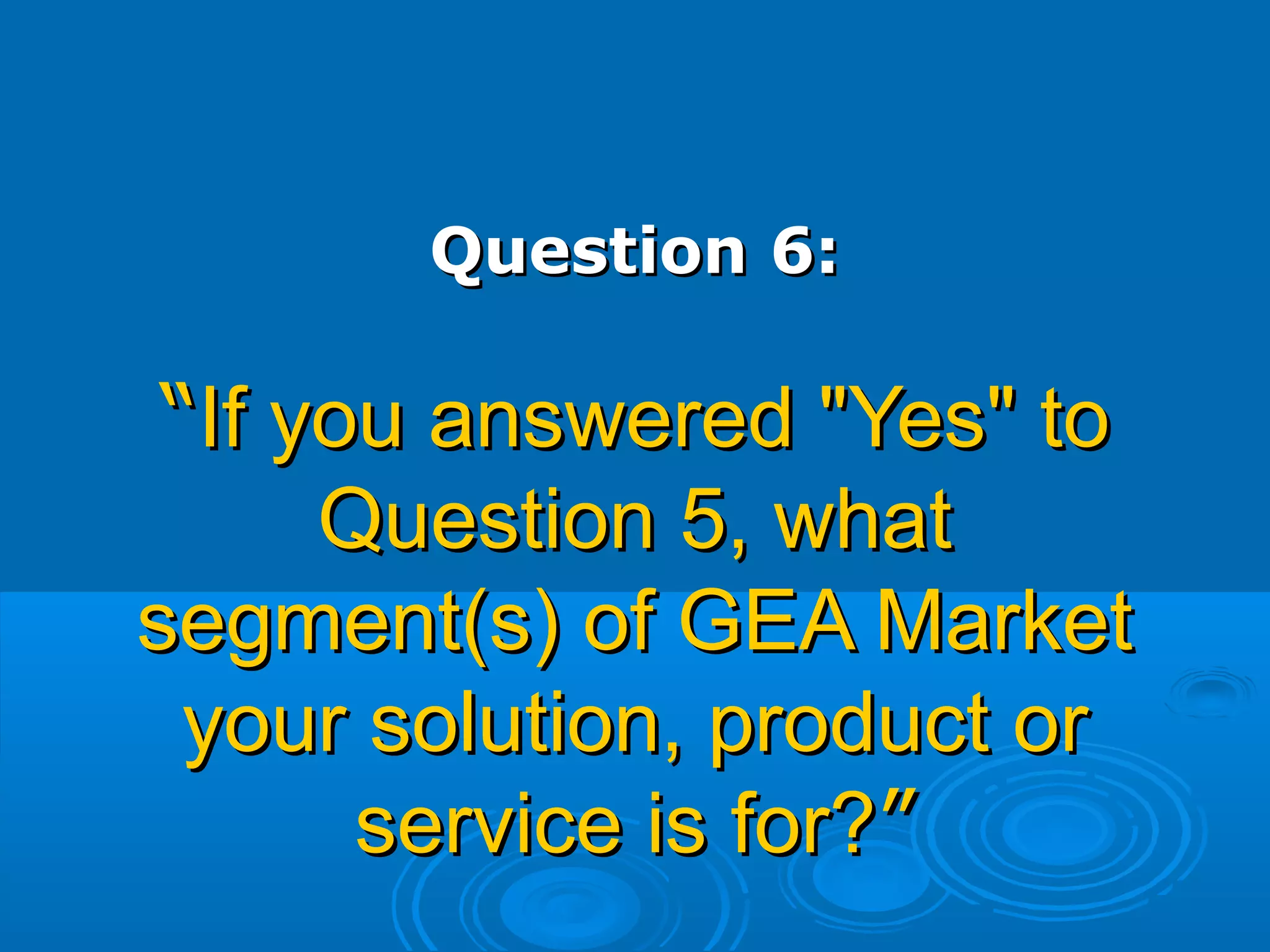 Question 6:

“If you answered "Yes" to Question 5, what segment(s) of GEA Market your solution, product or service is for?”